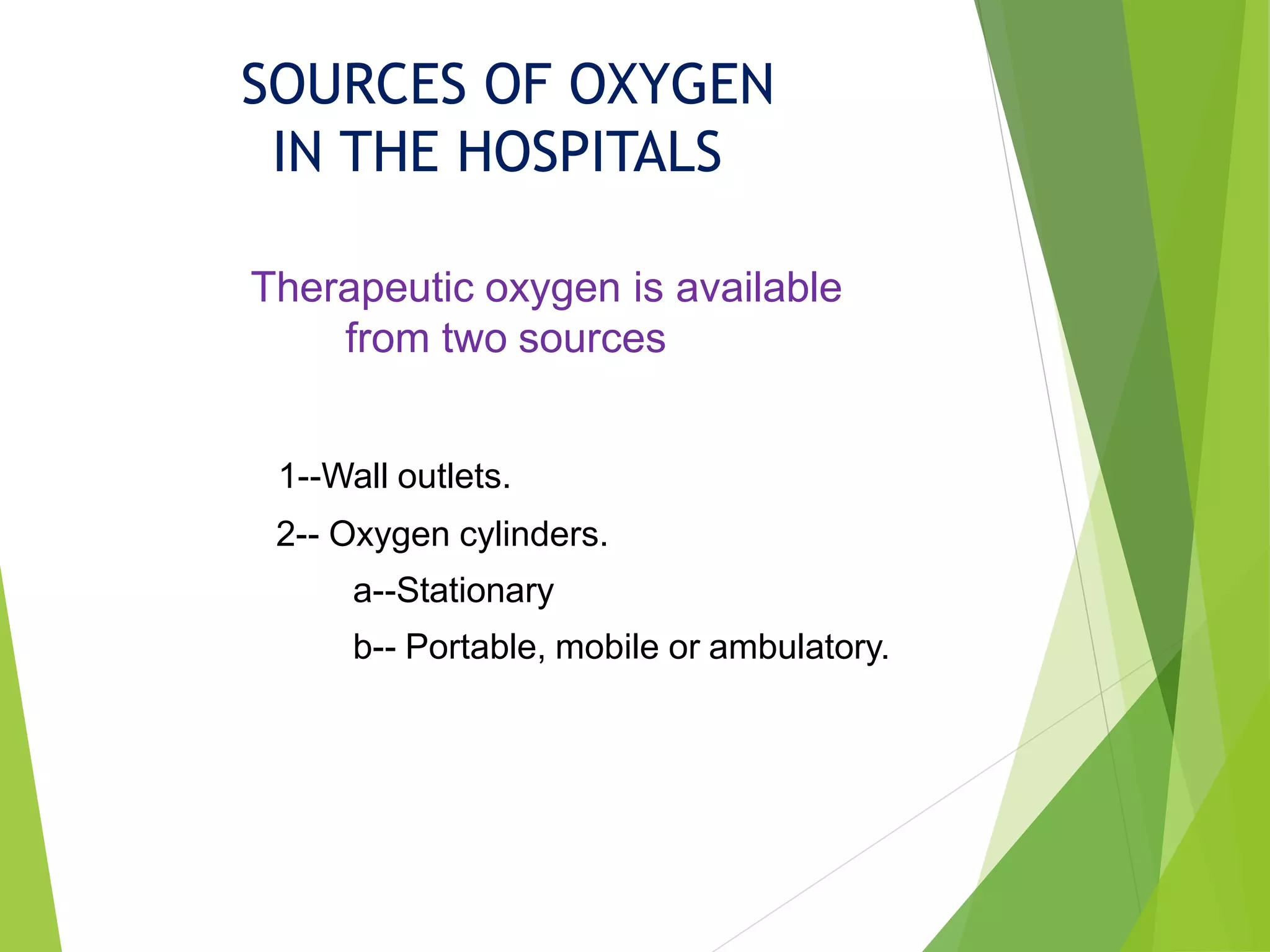 SOURCES OF OXYGEN IN THE HOSPITALS

Therapeutic oxygen is available from two sources

1--Wall outlets.

2-- Oxygen cylinders.

a--Stationary

b-- Portable, mobile or ambulatory.